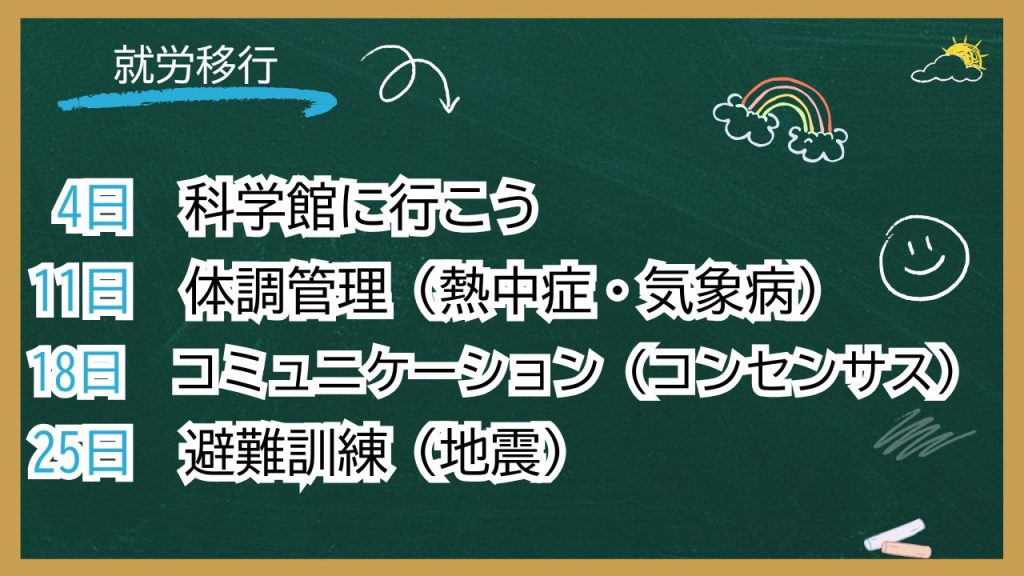 就労移行

4日　科学館に行こう
11日　体調管理（熱中症・気象病）
18日　コミュニケーション（コンセンサス）
25日　避難訓練（地震）